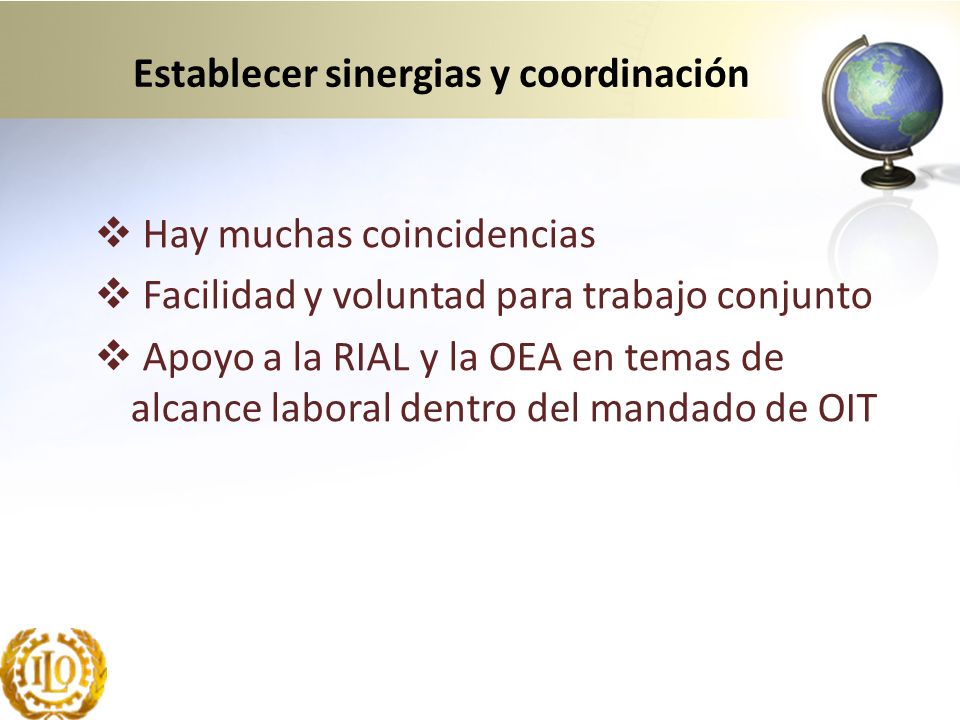 Establecer sinergias y coordinación

❖ Hay muchas coincidencias
❖ Facilidad y voluntad para trabajo conjunto
❖ Apoyo a la RIAL y la OEA en temas de alcance laboral dentro del mandado de OIT

ILO